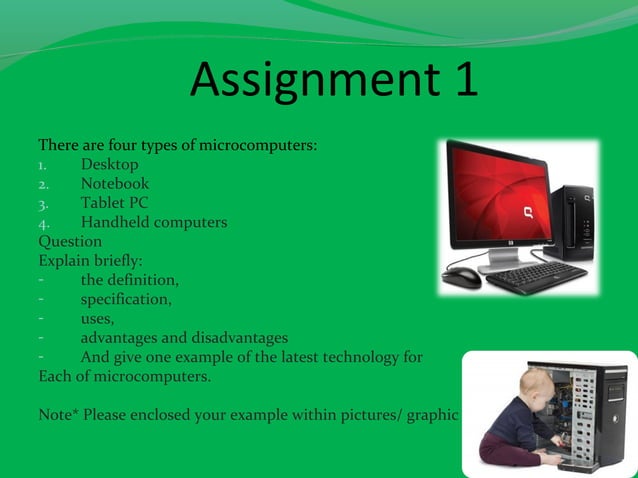 Assignment 1

There are four types of microcomputers:
1. Desktop
2. Notebook
3. Tablet PC
4. Handheld computers
Question
Explain briefly:
- the definition,
- specification,
- uses,
- advantages and disadvantages
- And give one example of the latest technology for Each of microcomputers.

Note* Please enclosed your example within pictures/ graphic